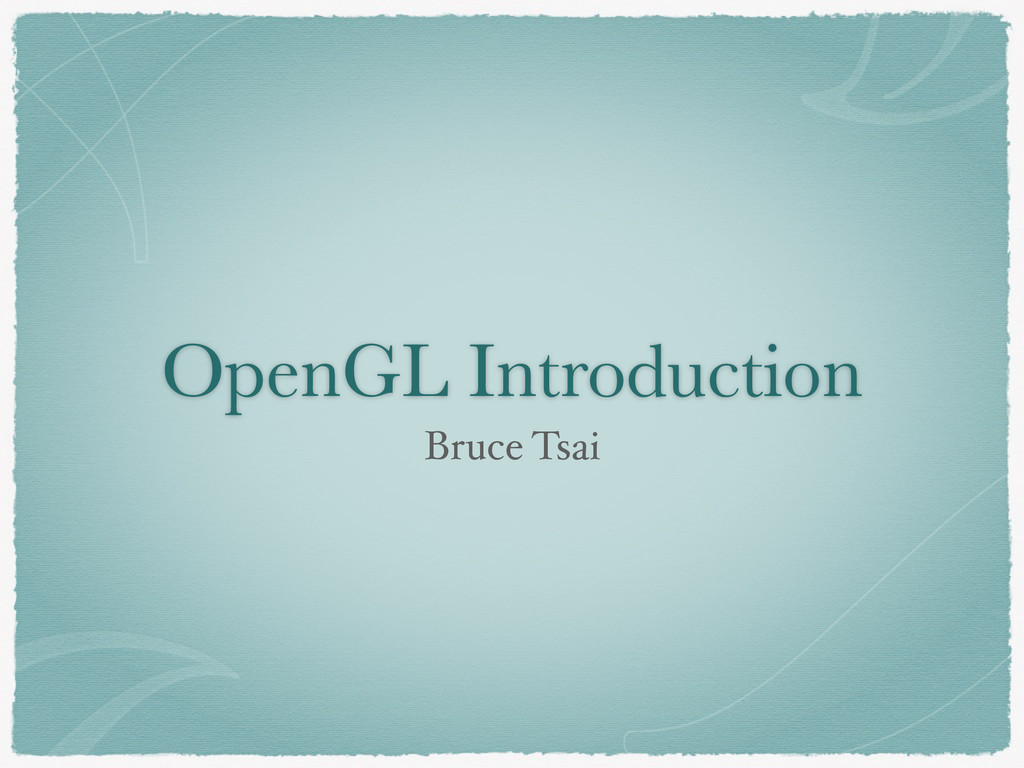 OpenGL Introduction

Bruce Tsai